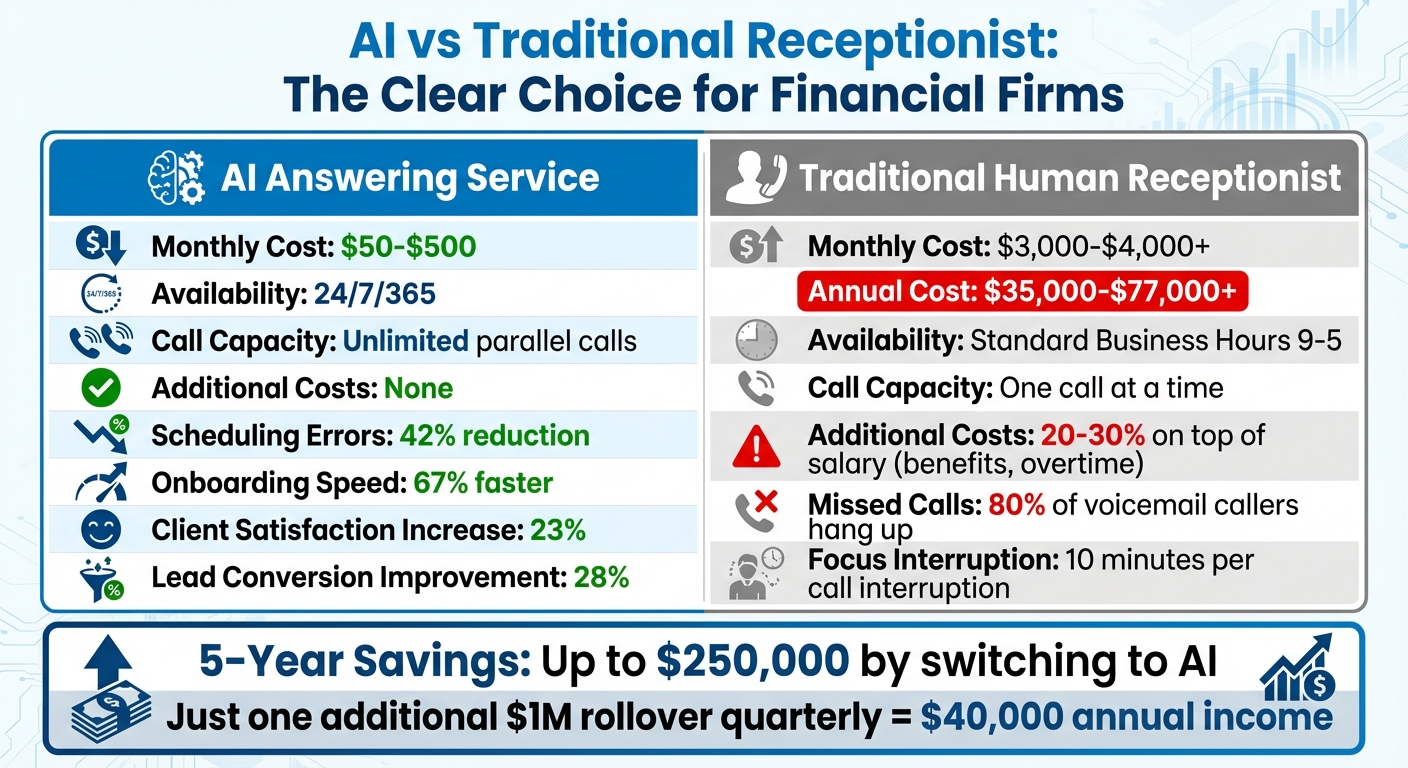 AI vs Traditional Receptionist: The Clear Choice for Financial Firms

AI Answering Service

Monthly Cost: $50-$500

24/7/365 Availability: 24/7/365

Call Capacity: Unlimited parallel calls

Additional Costs: None

Scheduling Errors: 42% reduction

Onboarding Speed: 67% faster

Client Satisfaction Increase: 23%

Lead Conversion Improvement: 28%

Traditional Human Receptionist

Monthly Cost: $3,000-$4,000+

Annual Cost: $35,000-$77,000+

Availability: Standard Business Hours 9-5

Call Capacity: One call at a time

Additional Costs: 20-30% on top of salary (benefits, overtime)

Missed Calls: 80% of voicemail callers hang up

Focus Interruption: 10 minutes per call interruption

5-Year Savings: Up to $250,000 by switching to AI

Just one additional $1M rollover quarterly = $40,000 annual income